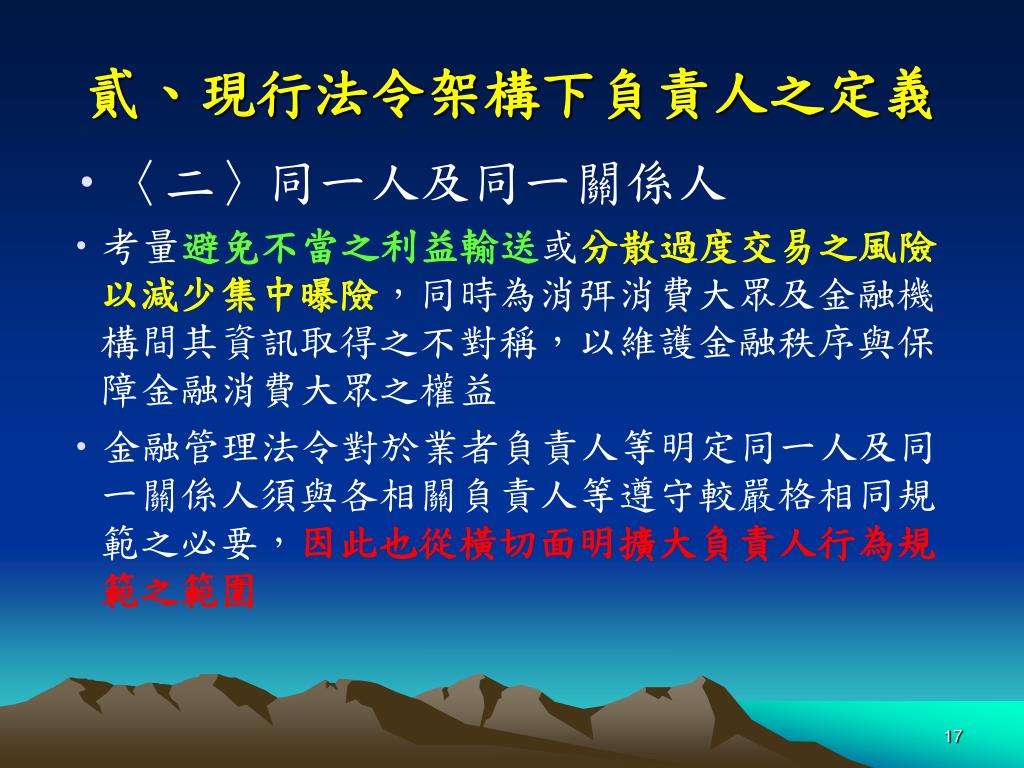 貳、現行法令架構下負責人之定義

• 〈二〉同一人及同一關係人

• 考量避免不當之利益輸送或分散過度交易之風險以減少集中曝險，同時為消弭消費大眾及金融機構間其資訊取得之不對稱，以維護金融秩序與保障金融消費大眾之權益

• 金融管理法令對於業者負責人等明定同一人及同一關係人須與各相關負責人等遵守較嚴格相同規範之必要，因此也從橫切面明擴大負責人行為規範之範圍

17